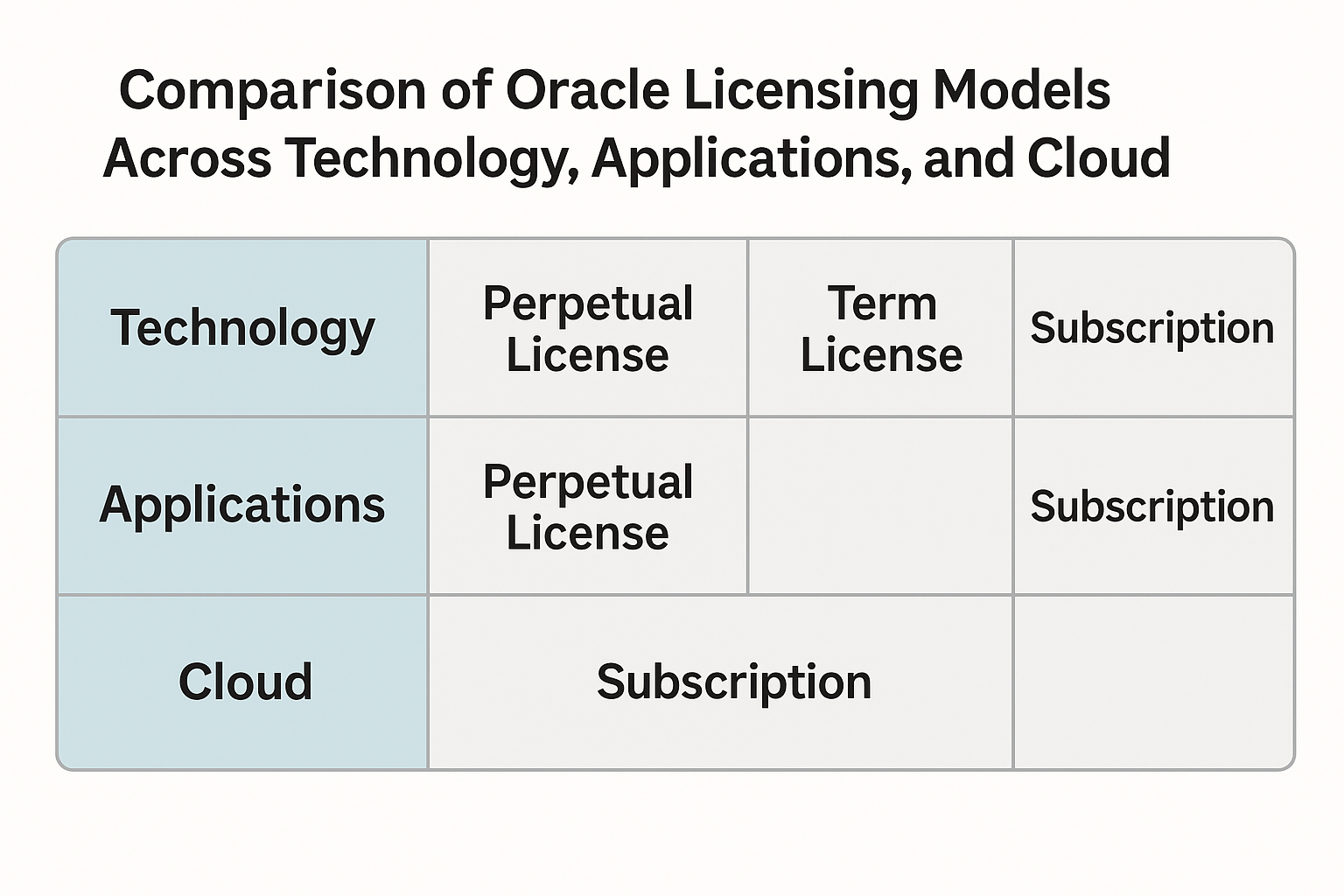 Comparison of Oracle Licensing Models Across Technology, Applications, and Cloud

| Technology | Perpetual License | Term License | Subscription |
|---|---|---|---|
| Applications | Perpetual License | | Subscription |
| Cloud | Subscription | | |